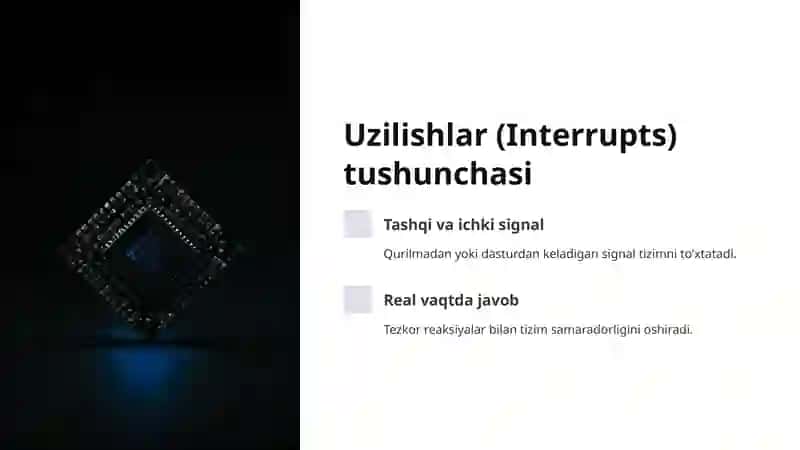 Uzilishlar (Interrupts) tushunchasi

Tashqi va ichki signal

Qurilmadan yoki dasturdan keladigan signal tizimni to'xtatadi.

Real vaqtda javob

Tezkor reaksiyalar bilan tizim samaradorligini oshiradi.